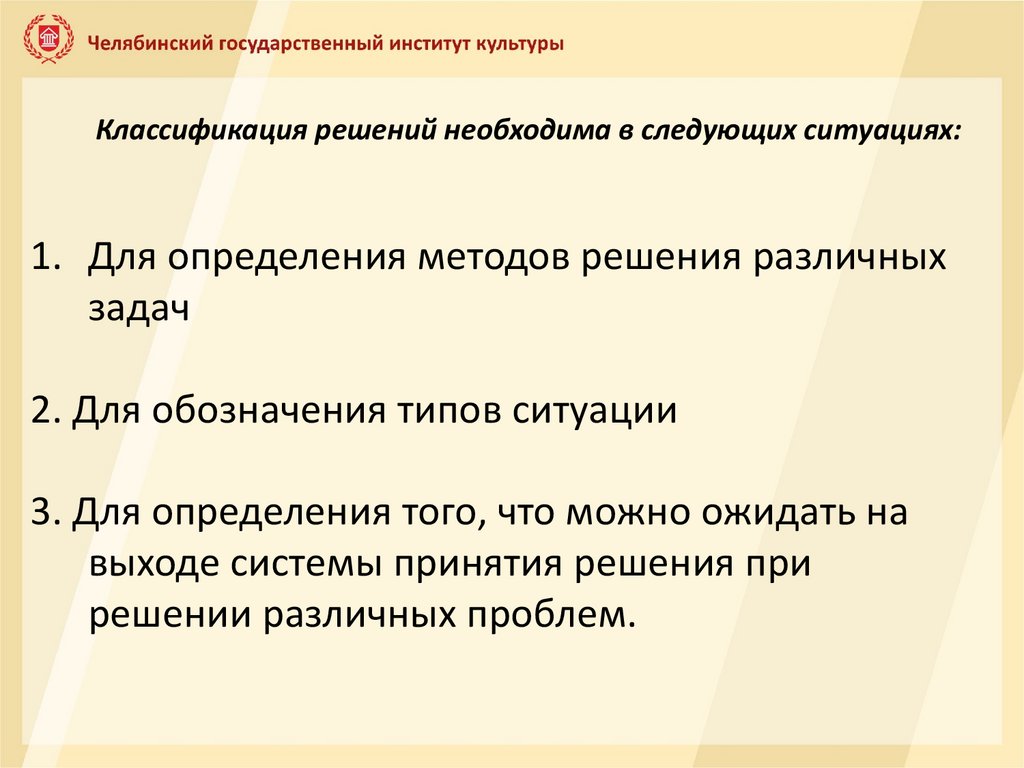 Челябинский государственный институт культуры

Классификация решений необходима в следующих ситуациях:

1. Для определения методов решения различных задач

2. Для обозначения типов ситуации

3. Для определения того, что можно ожидать на выходе системы принятия решения при решении различных проблем.